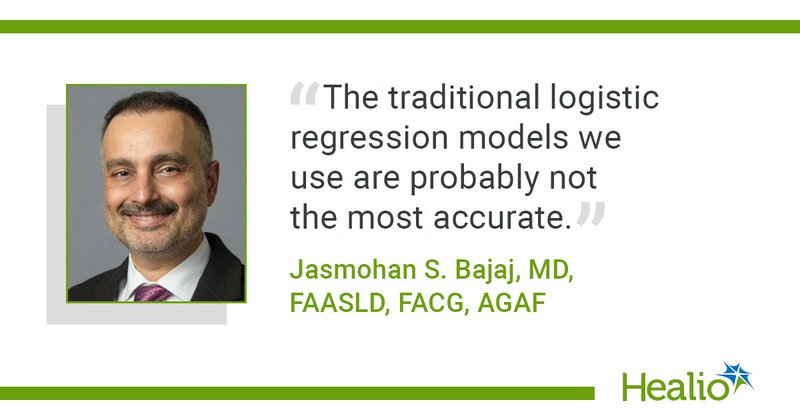 “The traditional logistic regression models we use are probably not the most accurate.”

Jasmohan S. Bajaj, MD, FAASLD, FACG, AGAF

Healio